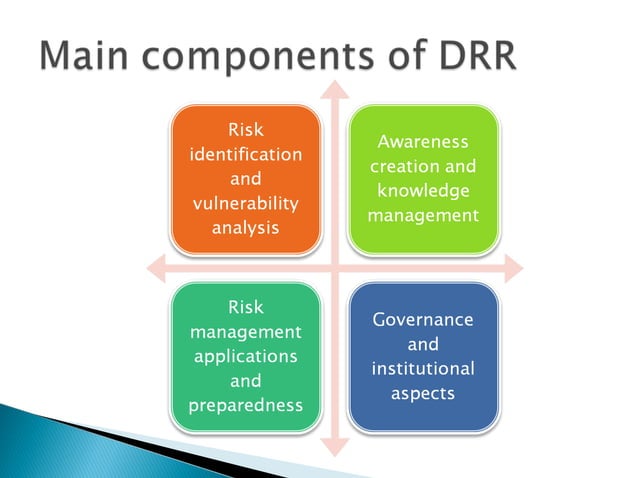 Main components of DRR

Risk identification and vulnerability analysis

Awareness creation and knowledge management

Risk management applications and preparedness

Governance and institutional aspects